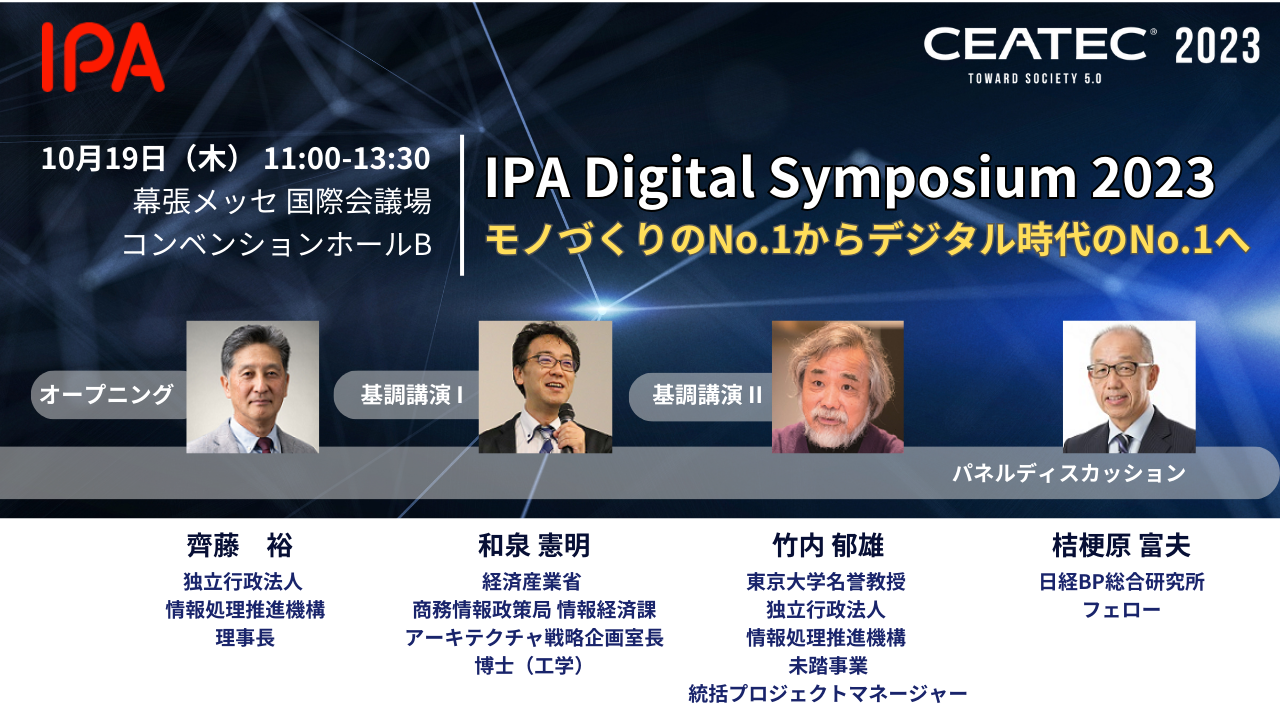 IPA

CEATEC® 2023
TOWARD SOCIETY 5.0

10月19日（木） 11:00-13:30
幕張メッセ 国際会議場
コンベンションホールB

IPA Digital Symposium 2023
モノづくりのNo.1からデジタル時代のNo.1へ

オープニング

基調講演 I

基調講演 II

パネルディスカッション

齊藤　裕
独立行政法人
情報処理推進機構
理事長

和泉 憲明
経済産業省
商務情報政策局 情報経済課
アーキテクチャ戦略企画室長
博士（工学）

竹内 郁雄
東京大学名誉教授
独立行政法人
情報処理推進機構
未踏事業
統括プロジェクトマネージャー

桔梗原 富夫
日経BP総合研究所
フェロー